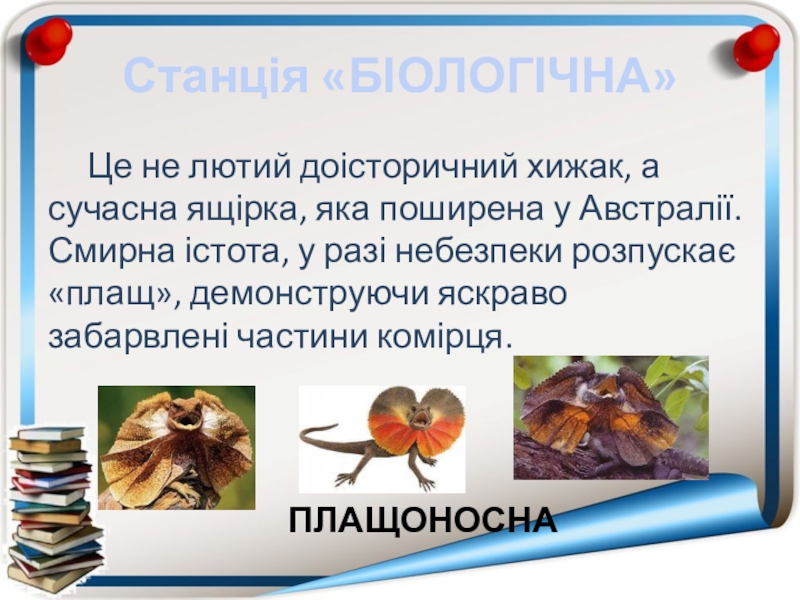 Станція «БІОЛОГІЧНА»

Це не лютий доісторичний хижак, а сучасна ящірка, яка поширена у Австралії. Смирна істота, у разі небезпеки розпускає «плащ», демонструючи яскраво забарвлені частини комірця.

ПЛАЩОНОСНА